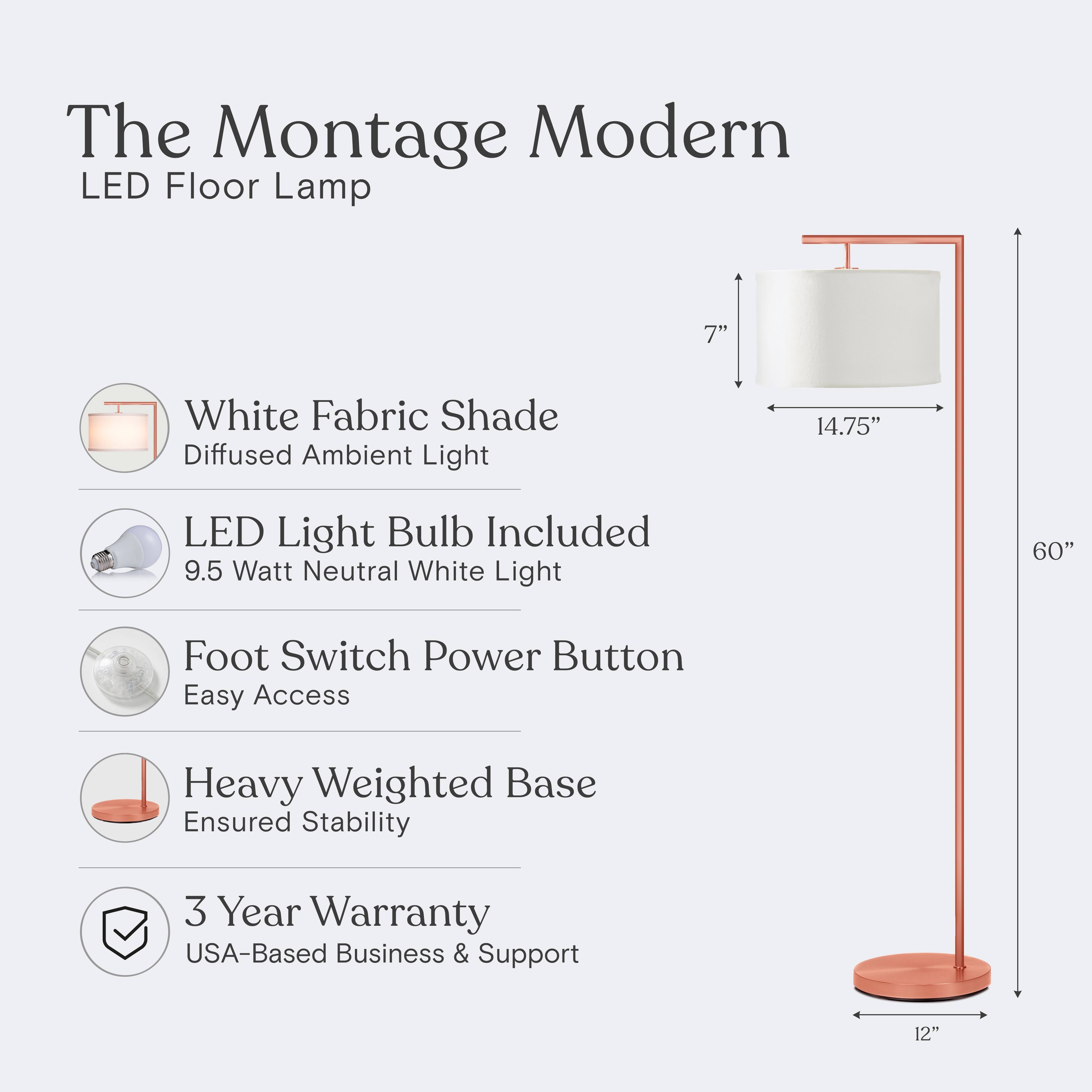 The Montage Modern
LED Floor Lamp

White Fabric Shade
Diffused Ambient Light

LED Light Bulb Included
9.5 Watt Neutral White Light

Foot Switch Power Button
Easy Access

Heavy Weighted Base
Ensured Stability

3 Year Warranty
USA-Based Business & Support

7”
14.75”
60”
12”